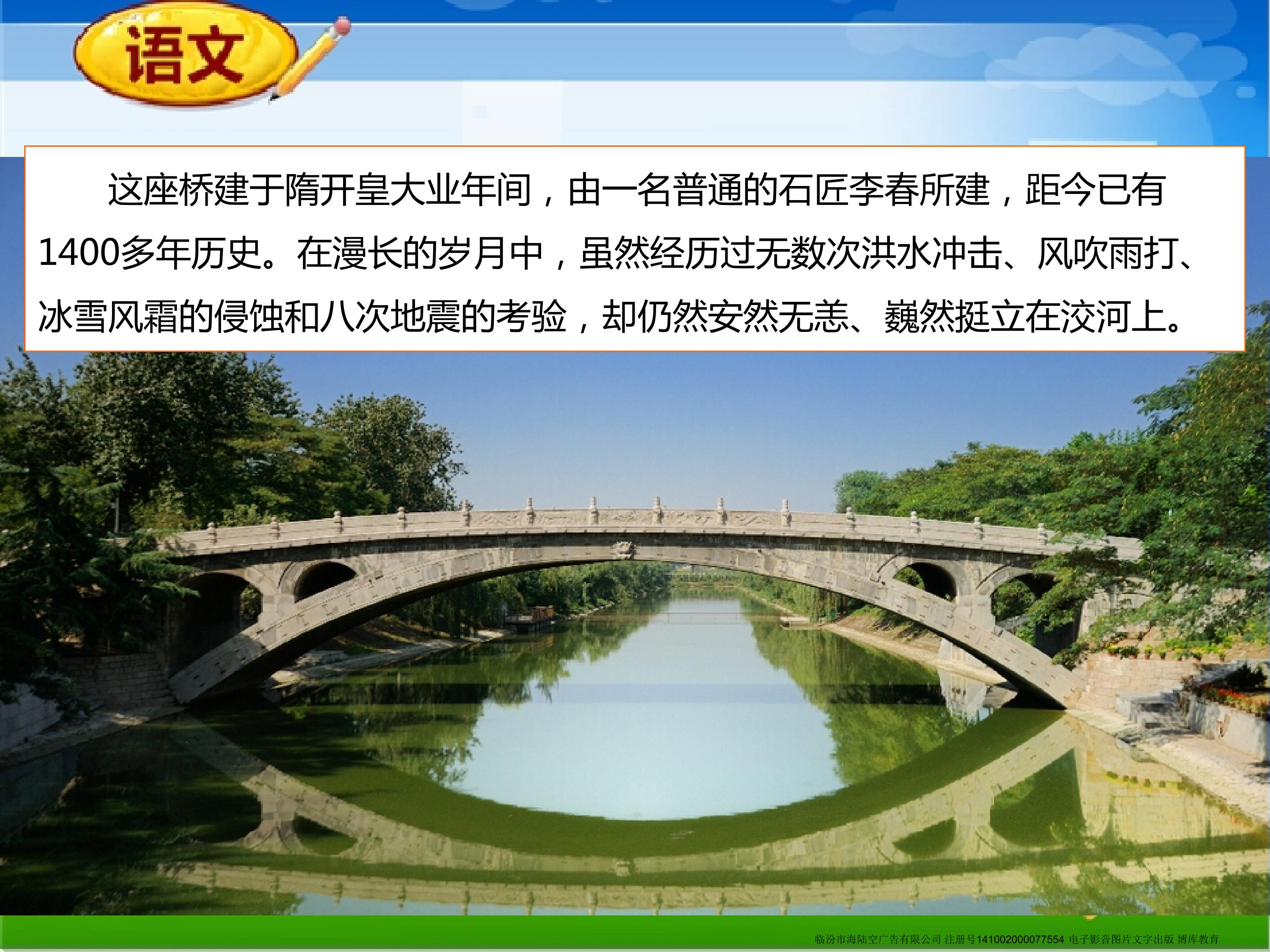 语文

这座桥建于隋开皇大业年间，由一名普通的石匠李春所建，距今已有1400多年历史。在漫长的岁月中，虽然经历过无数次洪水冲击、风吹雨打、冰雪风霜的侵蚀和八次地震的考验，却仍然安然无恙、巍然挺立在洨河上。

临汾市海陆空广告有限公司 注册号141002000077554 电子影音图片文字出版 博库教育